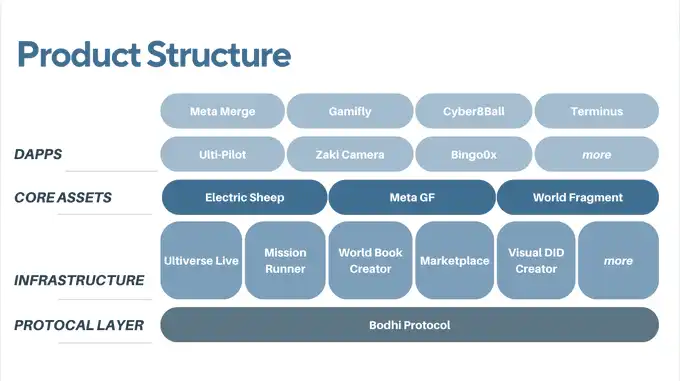 Product Structure

Meta Merge
Gamifly
Cyber8Ball
Terminus

DAPPS
Ulti-Pilot
Zaki Camera
Bingo0x
more

CORE ASSETS
Electric Sheep
Meta GF
World Fragment

INFRASTRUCTURE
Ultiverse Live
Mission Runner
World Book Creator
Marketplace
Visual DID Creator
more

PROTOCAL LAYER
Bodhi Protocol